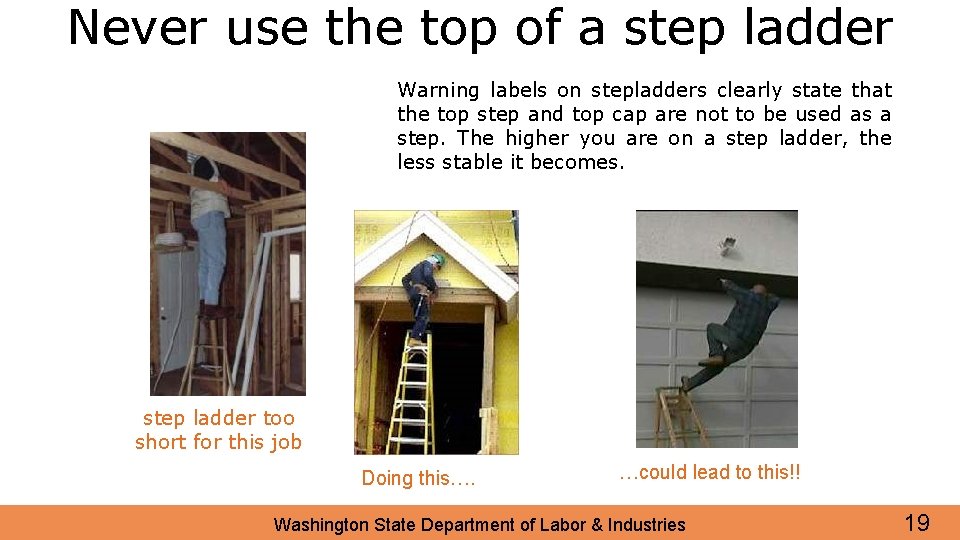 Never use the top of a step ladder

Warning labels on stepladders clearly state that the top step and top cap are not to be used as a step. The higher you are on a step ladder, the less stable it becomes.

step ladder too short for this job

Doing this….

…could lead to this!!

Washington State Department of Labor & Industries

19